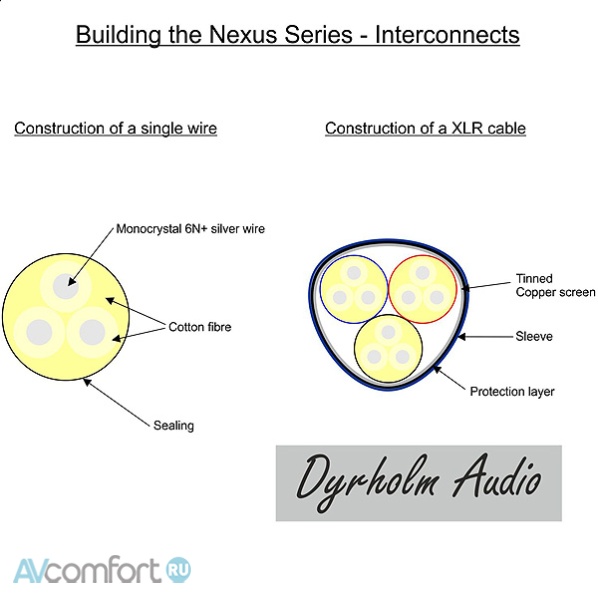 Building the Nexus Series - Interconnects

Construction of a single wire

Monocrystal 6N+ silver wire

Cotton fibre

Sealing

Construction of a XLR cable

Tinned Copper screen

Sleeve

Protection layer

Dyrholm Audio

AVcomfort RU